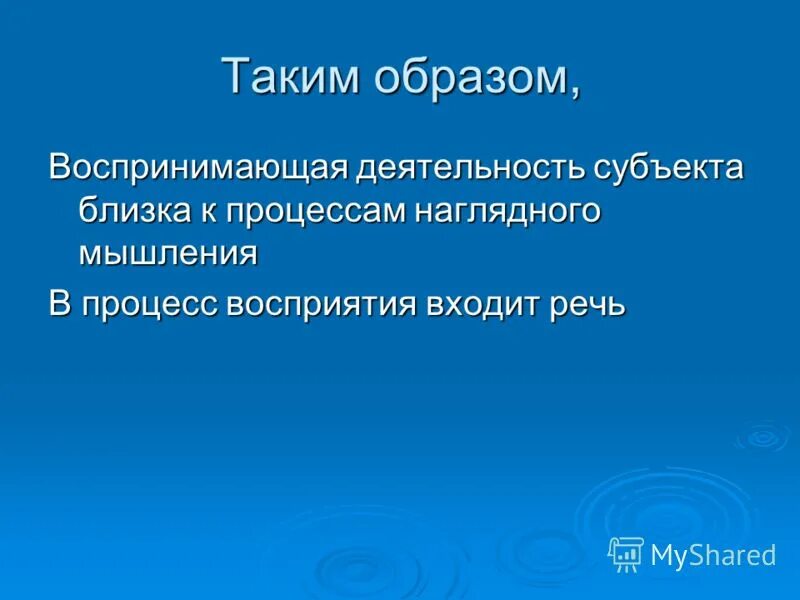 Таким образом,

Воспринимающая деятельность субъекта близка к процессам наглядного мышления

В процесс восприятия входит речь

MyShared